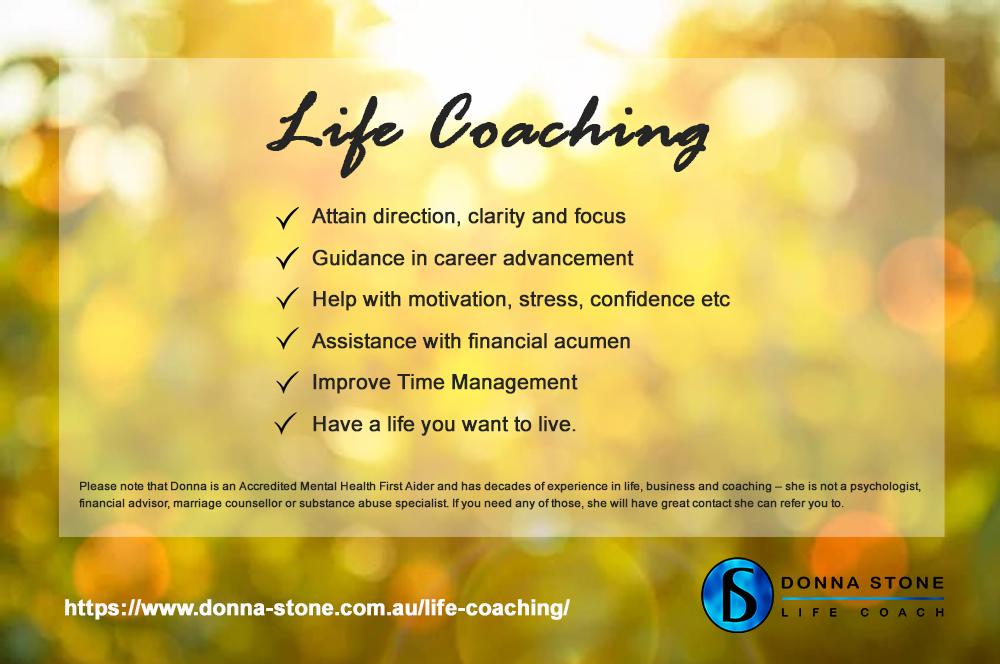 Life Coaching

✓ Attain direction, clarity and focus
✓ Guidance in career advancement
✓ Help with motivation, stress, confidence etc
✓ Assistance with financial acumen
✓ Improve Time Management
✓ Have a life you want to live.

Please note that Donna is an Accredited Mental Health First Aider and has decades of experience in life, business and coaching – she is not a psychologist, financial advisor, marriage counsellor or substance abuse specialist. If you need any of those, she will have great contact she can refer you to.

https://www.donna-stone.com.au/life-coaching/

DS
DONNA STONE
LIFE COACH